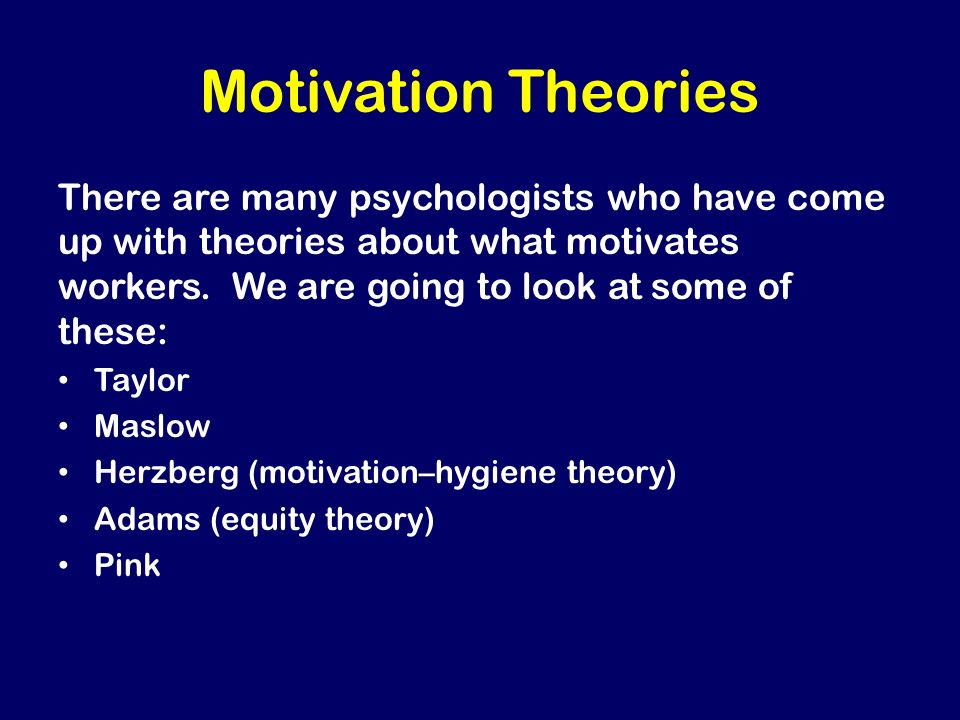 Motivation Theories

There are many psychologists who have come up with theories about what motivates workers.  We are going to look at some of these:

• Taylor
• Maslow
• Herzberg (motivation–hygiene theory)
• Adams (equity theory)
• Pink